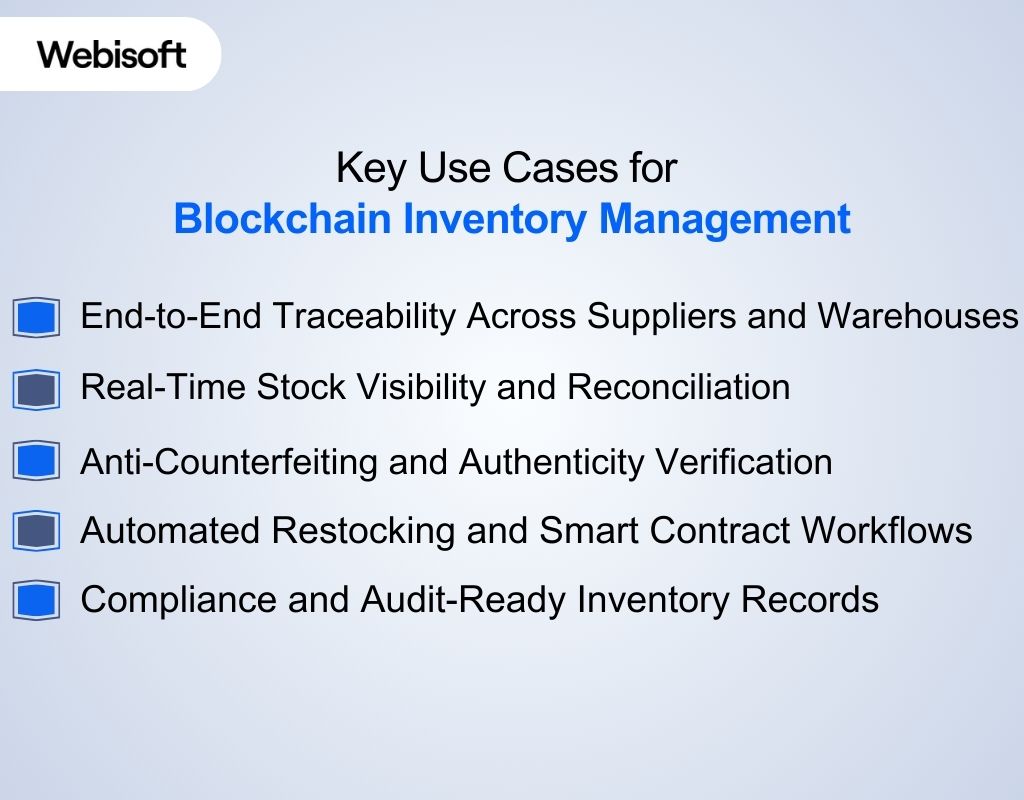 Webisoft

Key Use Cases for
Blockchain Inventory Management

End-to-End Traceability Across Suppliers and Warehouses

Real-Time Stock Visibility and Reconciliation

Anti-Counterfeiting and Authenticity Verification

Automated Restocking and Smart Contract Workflows

Compliance and Audit-Ready Inventory Records